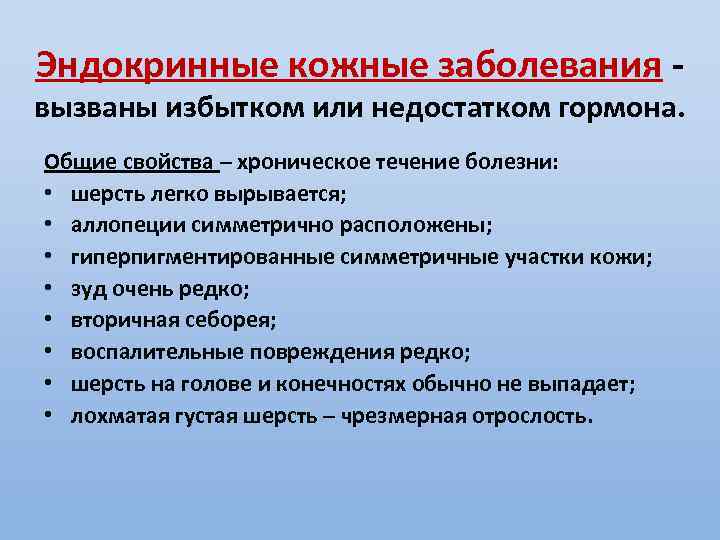 Эндокринные кожные заболевания - вызваны избытком или недостатком гормона.

Общие свойства – хроническое течение болезни:
• шерсть легко вырывается;
• аллопеции симметрично расположены;
• гиперпигментированные симметричные участки кожи;
• зуд очень редко;
• вторичная себорея;
• воспалительные повреждения редко;
• шерсть на голове и конечностях обычно не выпадает;
• лохматая густая шерсть – чрезмерная отрослость.